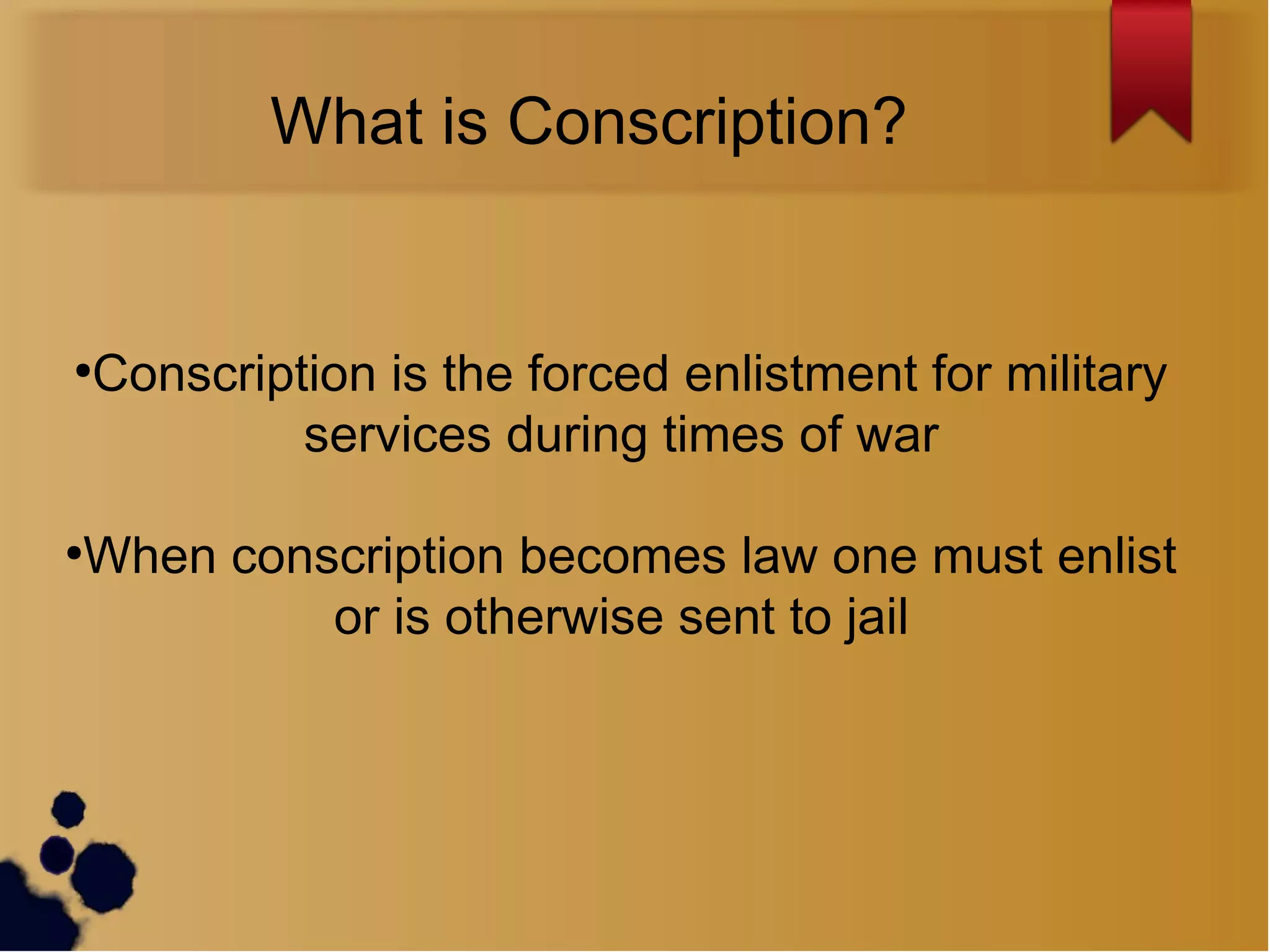 What is Conscription?

•Conscription is the forced enlistment for military services during times of war

•When conscription becomes law one must enlist or is otherwise sent to jail